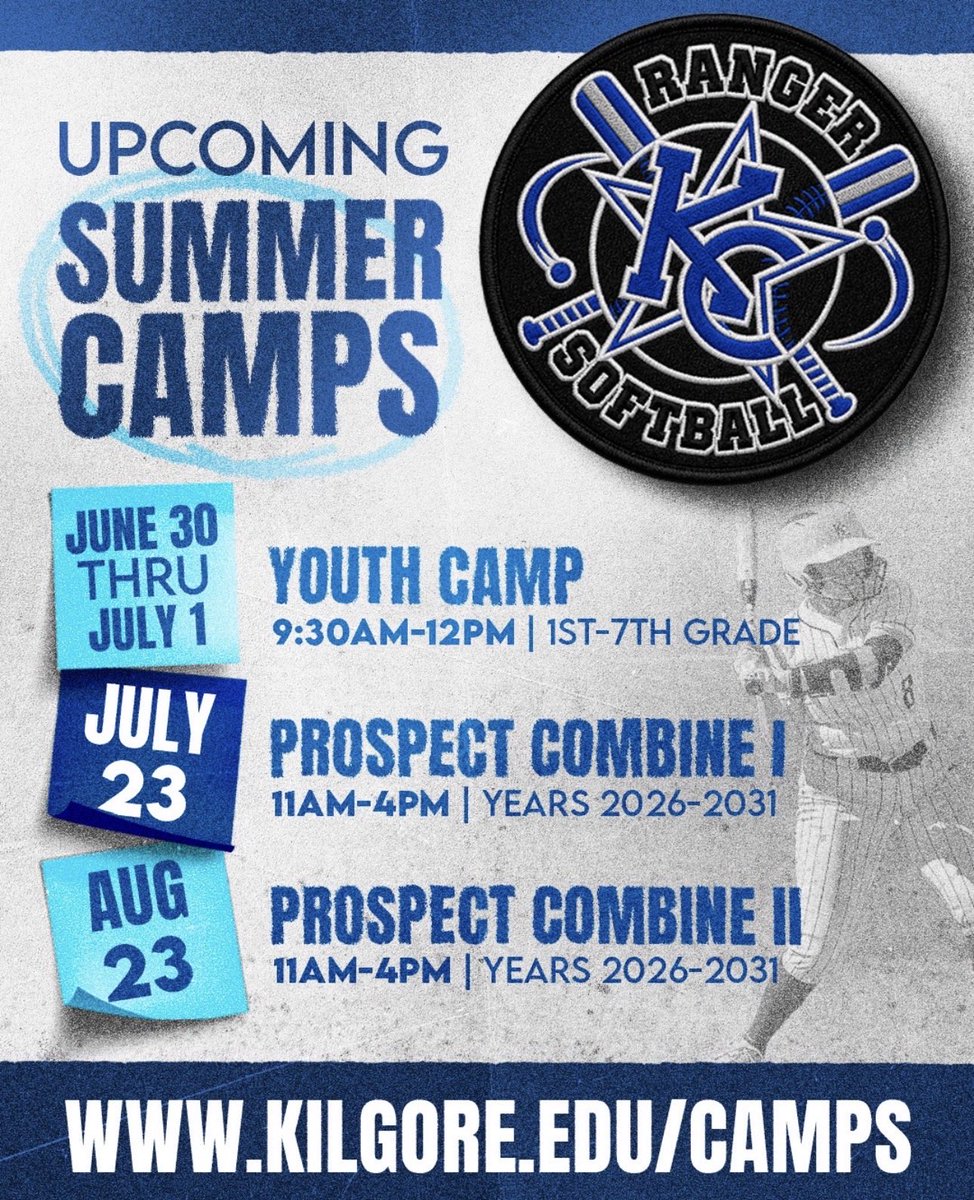 UPCOMING SUMMER CAMPS

RANGER
KC
SOFTBALL

JUNE 30 THRU JULY 1

YOUTH CAMP
9:30AM-12PM | 1ST-7TH GRADE

JULY 23

PROSPECT COMBINE I
11AM-4PM | YEARS 2026-2031

AUG 23

PROSPECT COMBINE II
11AM-4PM | YEARS 2026-2031

WWW.KILGORE.EDU/CAMPS